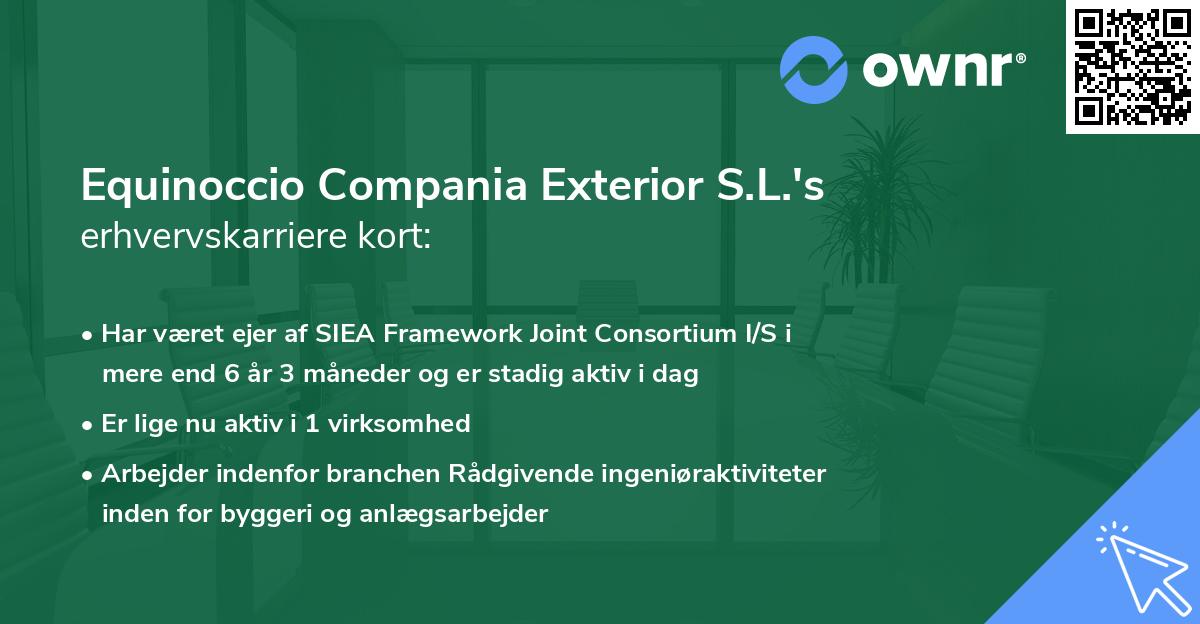 ownr®

Equinoccio Compania Exterior S.L.'s erhvervskarriere kort:

• Har været ejer af SIEA Framework Joint Consortium I/S i mere end 6 år 3 måneder og er stadig aktiv i dag

• Er lige nu aktiv i 1 virksomhed

• Arbejder indenfor branchen Rådgivende ingeniøraktiviteter inden for byggeri og anlægsarbejder